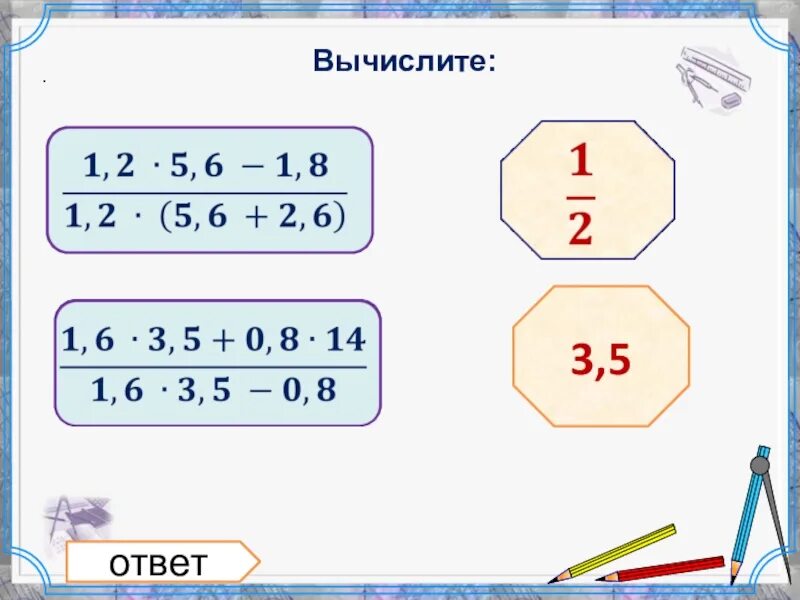 Вычислите:

$\frac{1,2 \cdot 5,6 - 1,8}{1,2 \cdot (5,6 + 2,6)}$

$\frac{1}{2}$

$\frac{1,6 \cdot 3,5 + 0,8 \cdot 14}{1,6 \cdot 3,5 - 0,8}$

3,5

ответ